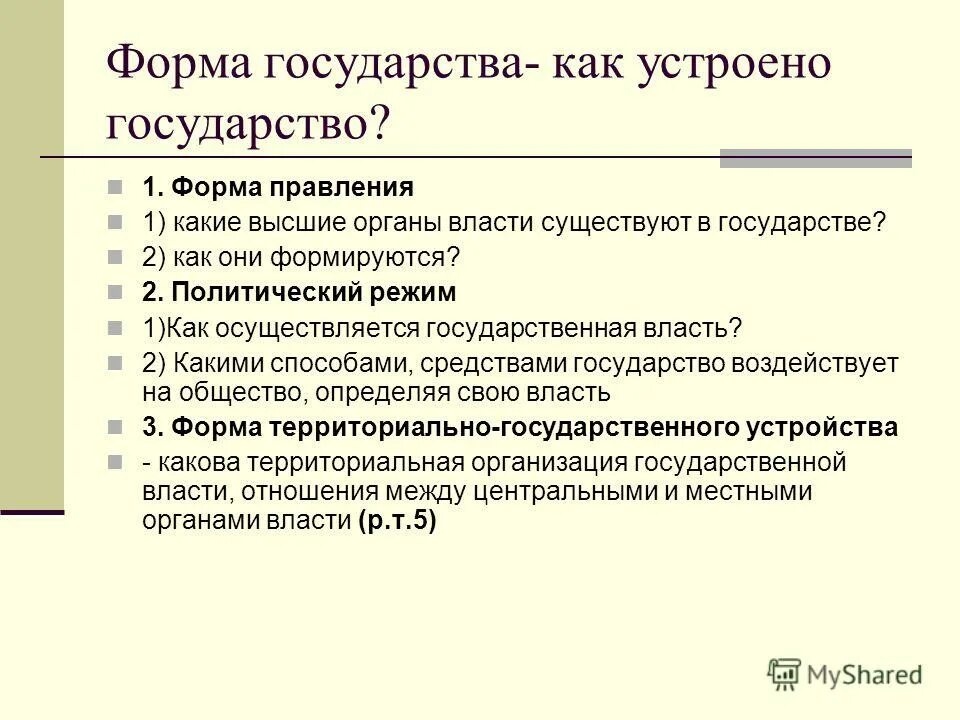 Форма государства- как устроено государство?

1. Форма правления
1) какие высшие органы власти существуют в государстве?
2) как они формируются?
2. Политический режим
1)Как осуществляется государственная власть?
2) Какими способами, средствами государство воздействует на общество, определяя свою власть
3. Форма территориально-государственного устройства
- какова территориальная организация государственной власти, отношения между центральными и местными органами власти (р.т.5)

MyShared